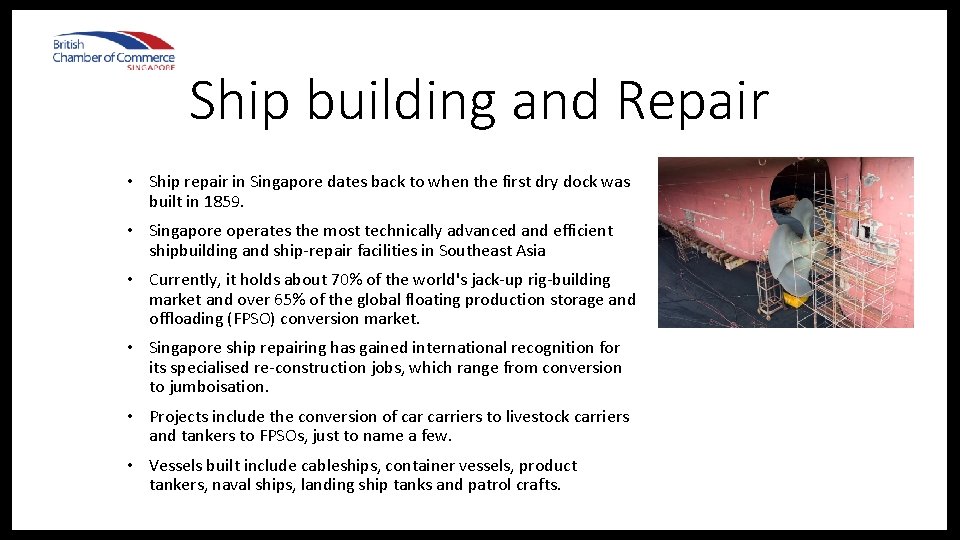 British Chamber of Commerce SINGAPORE

Ship building and Repair

• Ship repair in Singapore dates back to when the first dry dock was built in 1859.

• Singapore operates the most technically advanced and efficient shipbuilding and ship-repair facilities in Southeast Asia

• Currently, it holds about 70% of the world's jack-up rig-building market and over 65% of the global floating production storage and offloading (FPSO) conversion market.

• Singapore ship repairing has gained international recognition for its specialised re-construction jobs, which range from conversion to jumboisation.

• Projects include the conversion of car carriers to livestock carriers and tankers to FPSOs, just to name a few.

• Vessels built include cableships, container vessels, product tankers, naval ships, landing ship tanks and patrol crafts.